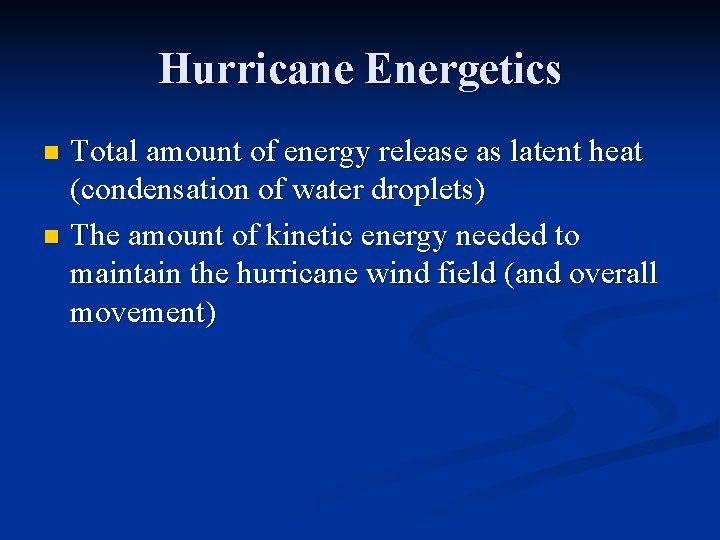 Hurricane Energetics

- Total amount of energy release as latent heat (condensation of water droplets)
- The amount of kinetic energy needed to maintain the hurricane wind field (and overall movement)